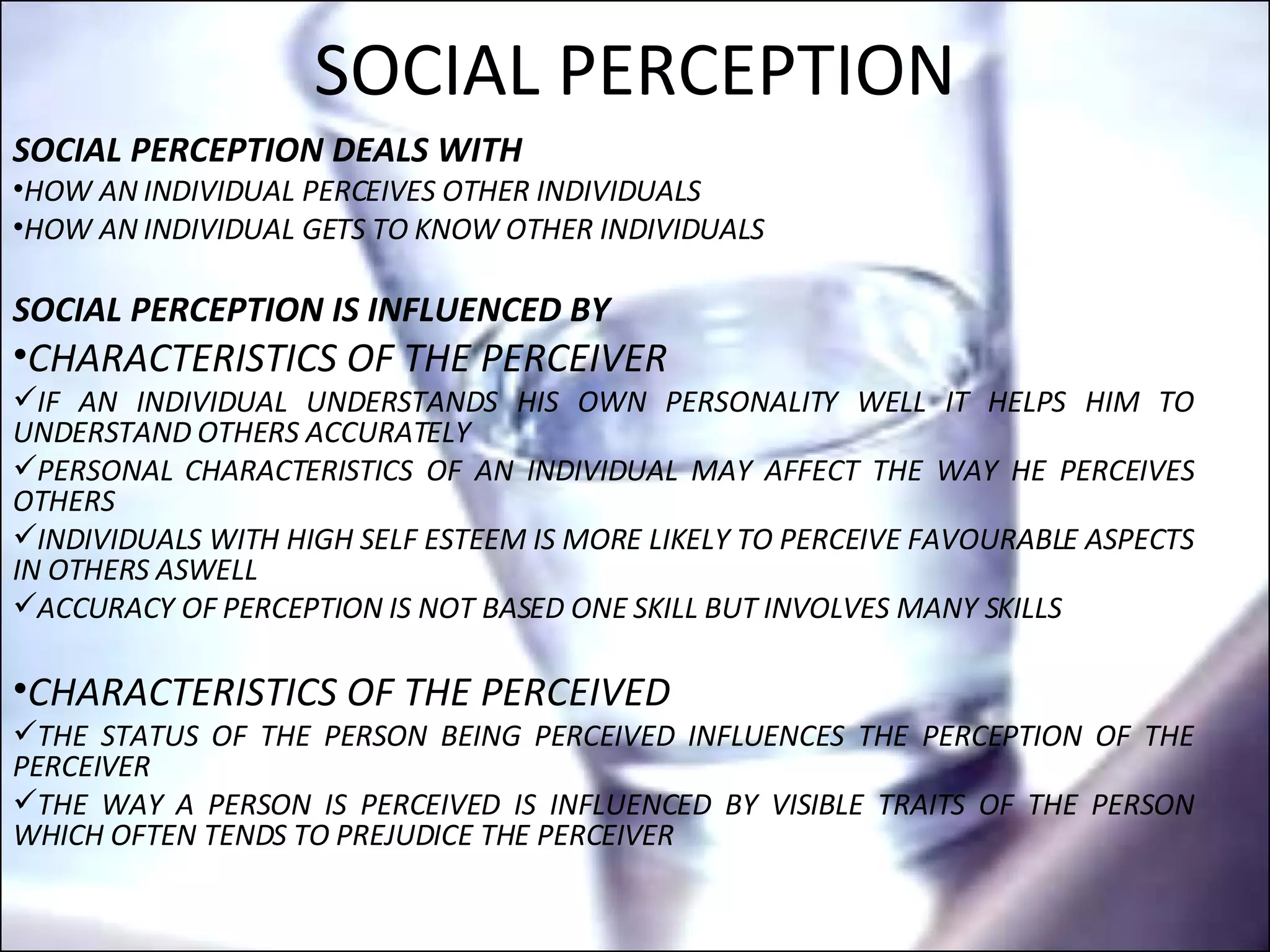 SOCIAL PERCEPTION

SOCIAL PERCEPTION DEALS WITH

•HOW AN INDIVIDUAL PERCEIVES OTHER INDIVIDUALS

•HOW AN INDIVIDUAL GETS TO KNOW OTHER INDIVIDUALS

SOCIAL PERCEPTION IS INFLUENCED BY

•CHARACTERISTICS OF THE PERCEIVER

✓IF AN INDIVIDUAL UNDERSTANDS HIS OWN PERSONALITY WELL IT HELPS HIM TO UNDERSTAND OTHERS ACCURATELY

✓PERSONAL CHARACTERISTICS OF AN INDIVIDUAL MAY AFFECT THE WAY HE PERCEIVES OTHERS

✓INDIVIDUALS WITH HIGH SELF ESTEEM IS MORE LIKELY TO PERCEIVE FAVOURABLE ASPECTS IN OTHERS ASWELL

✓ACCURACY OF PERCEPTION IS NOT BASED ONE SKILL BUT INVOLVES MANY SKILLS

•CHARACTERISTICS OF THE PERCEIVED

✓THE STATUS OF THE PERSON BEING PERCEIVED INFLUENCES THE PERCEPTION OF THE PERCEIVER

✓THE WAY A PERSON IS PERCEIVED IS INFLUENCED BY VISIBLE TRAITS OF THE PERSON WHICH OFTEN TENDS TO PREJUDICE THE PERCEIVER